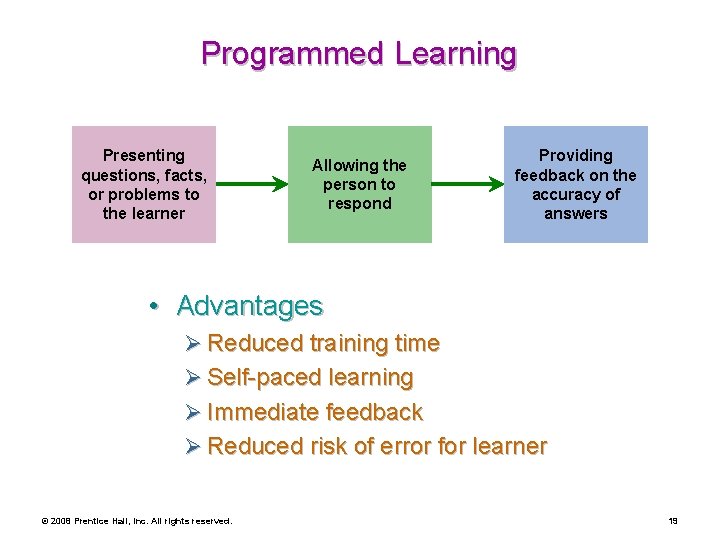 Programmed Learning

Presenting questions, facts, or problems to the learner

Allowing the person to respond

Providing feedback on the accuracy of answers

• Advantages
➢ Reduced training time
➢ Self-paced learning
➢ Immediate feedback
➢ Reduced risk of error for learner

© 2008 Prentice Hall, Inc. All rights reserved.

19